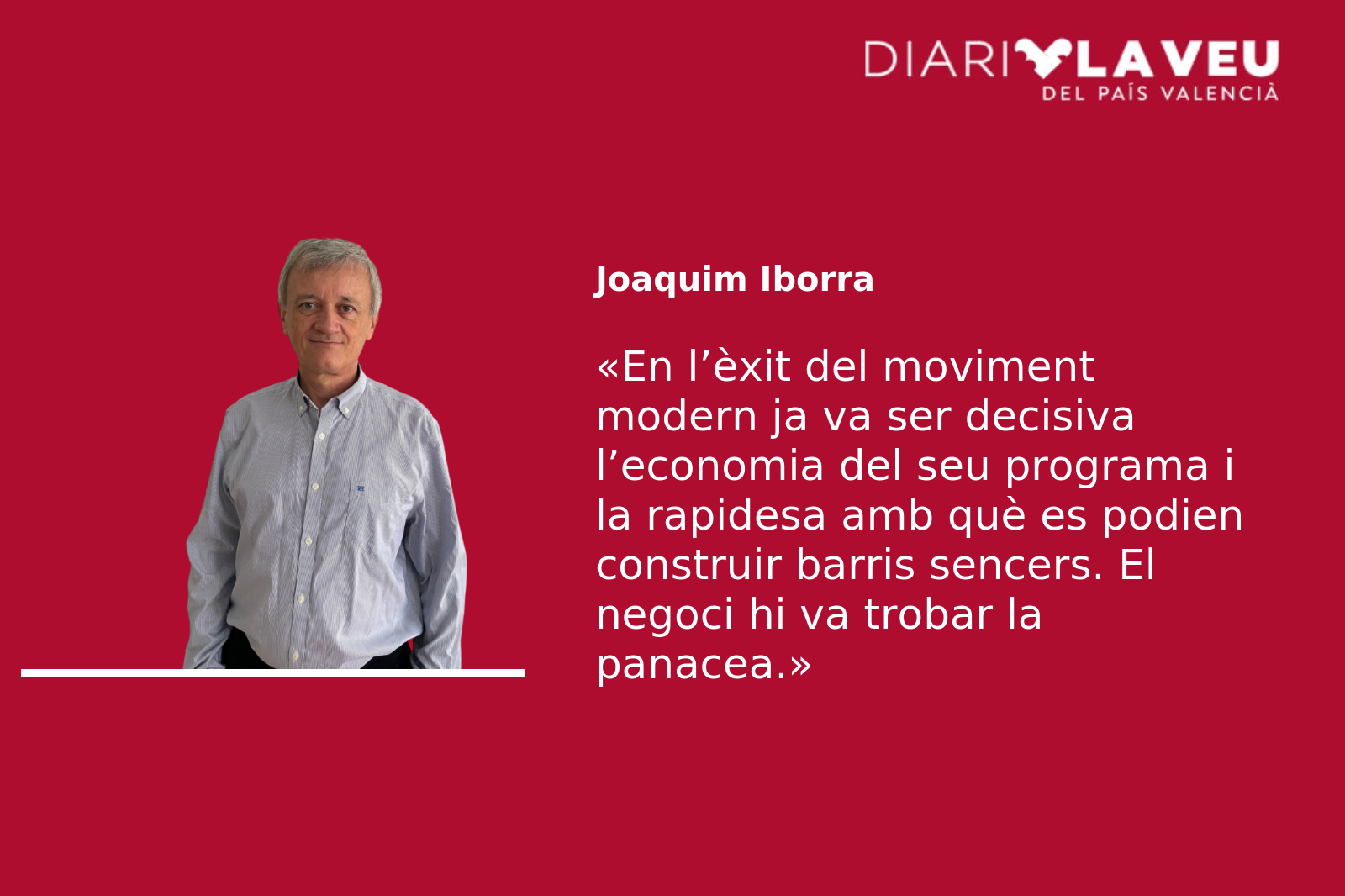 DIARI LA VEU
DEL PAÍS VALENCIÀ

Joaquim Iborra

«En l’èxit del moviment modern ja va ser decisiva l’economia del seu programa i la rapidesa amb què es podien construir barris sencers. El negoci hi va trobar la panacea.»